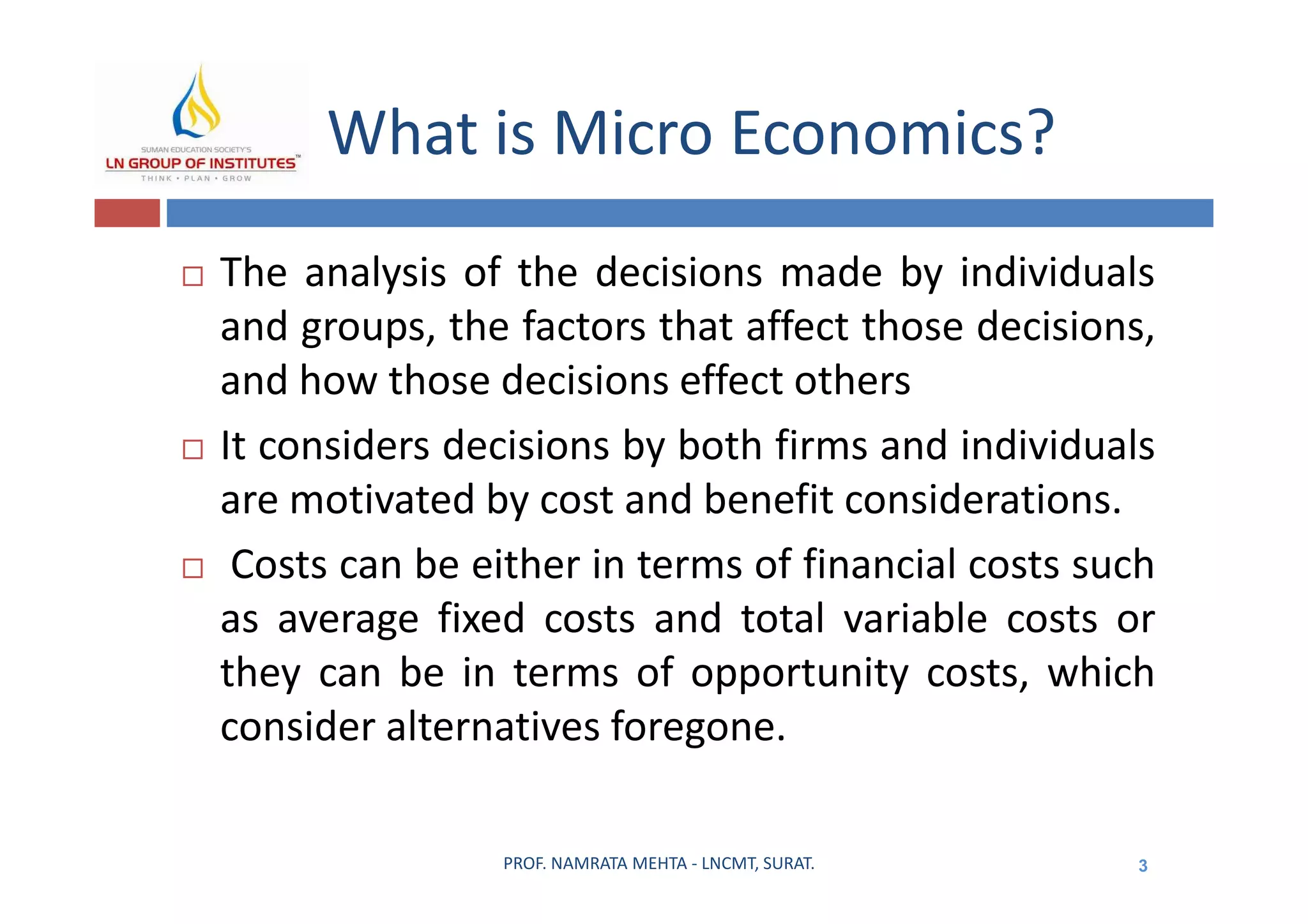 SUMAN EDUCATION SOCIETY'S
LN GROUP OF INSTITUTES™
THINK • PLAN • GROW

What is Micro Economics?

□ The analysis of the decisions made by individuals and groups, the factors that affect those decisions, and how those decisions effect others

□ It considers decisions by both firms and individuals are motivated by cost and benefit considerations.

□ Costs can be either in terms of financial costs such as average fixed costs and total variable costs or they can be in terms of opportunity costs, which consider alternatives foregone.

PROF. NAMRATA MEHTA - LNCMT, SURAT.

3